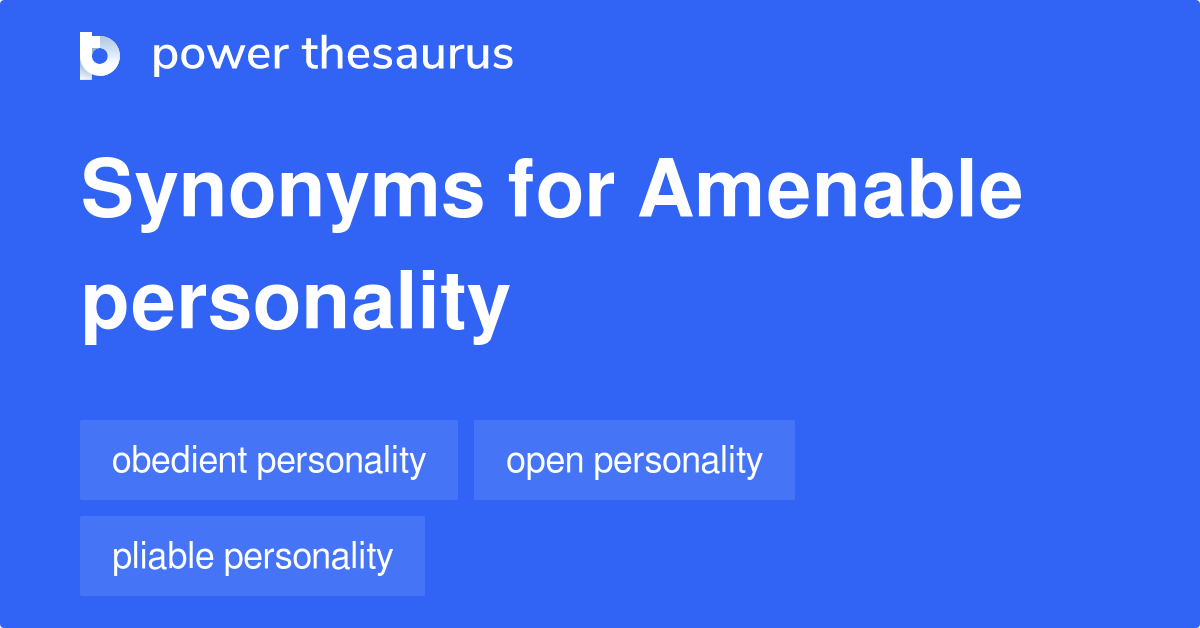 power thesaurus

Synonyms for Amenable personality

obedient personality

open personality

pliable personality